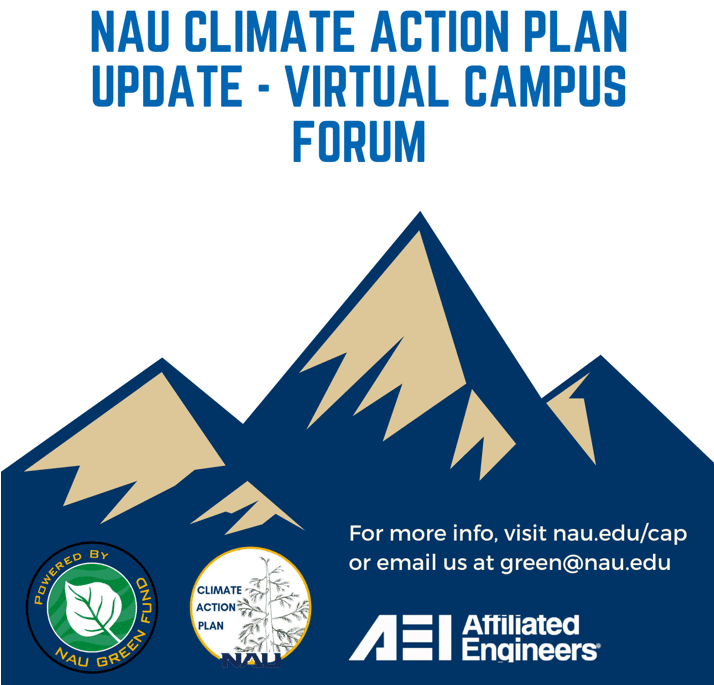 NAU CLIMATE ACTION PLAN UPDATE - VIRTUAL CAMPUS FORUM

For more info, visit nau.edu/cap or email us at green@nau.edu

POWERED BY NAU GREEN FUND

CLIMATE ACTION PLAN NAU

AEI Affiliated Engineers®